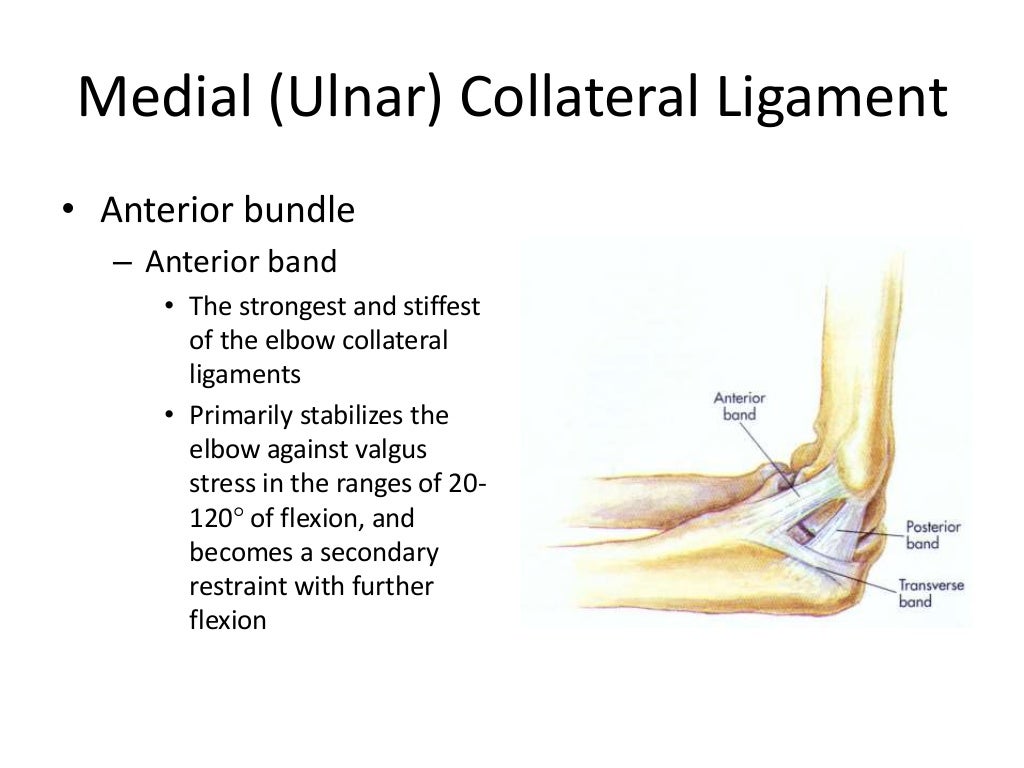 Medial (Ulnar) Collateral Ligament

• Anterior bundle
  – Anterior band
    • The strongest and stiffest of the elbow collateral ligaments
    • Primarily stabilizes the elbow against valgus stress in the ranges of 20-120° of flexion, and becomes a secondary restraint with further flexion

Anterior band

Posterior band

Transverse band